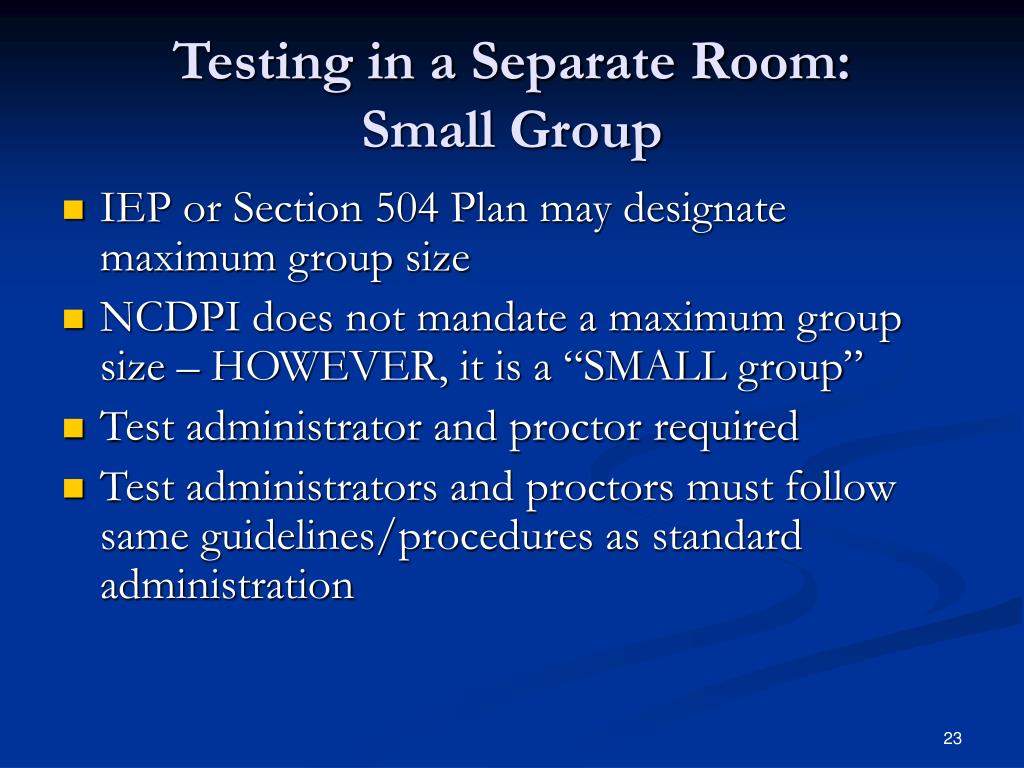 Testing in a Separate Room: Small Group

- IEP or Section 504 Plan may designate maximum group size
- NCDPI does not mandate a maximum group size – HOWEVER, it is a “SMALL group”
- Test administrator and proctor required
- Test administrators and proctors must follow same guidelines/procedures as standard administration

23